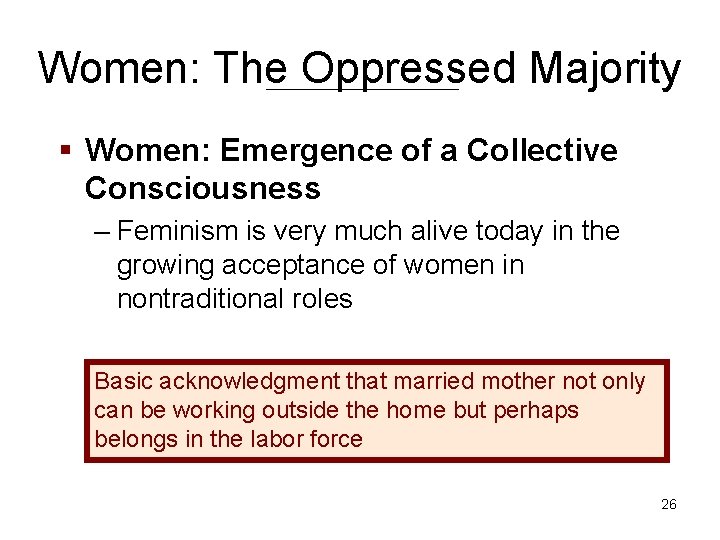 Women: The Oppressed Majority

▪ Women: Emergence of a Collective Consciousness

– Feminism is very much alive today in the growing acceptance of women in nontraditional roles

Basic acknowledgment that married mother not only can be working outside the home but perhaps belongs in the labor force

26